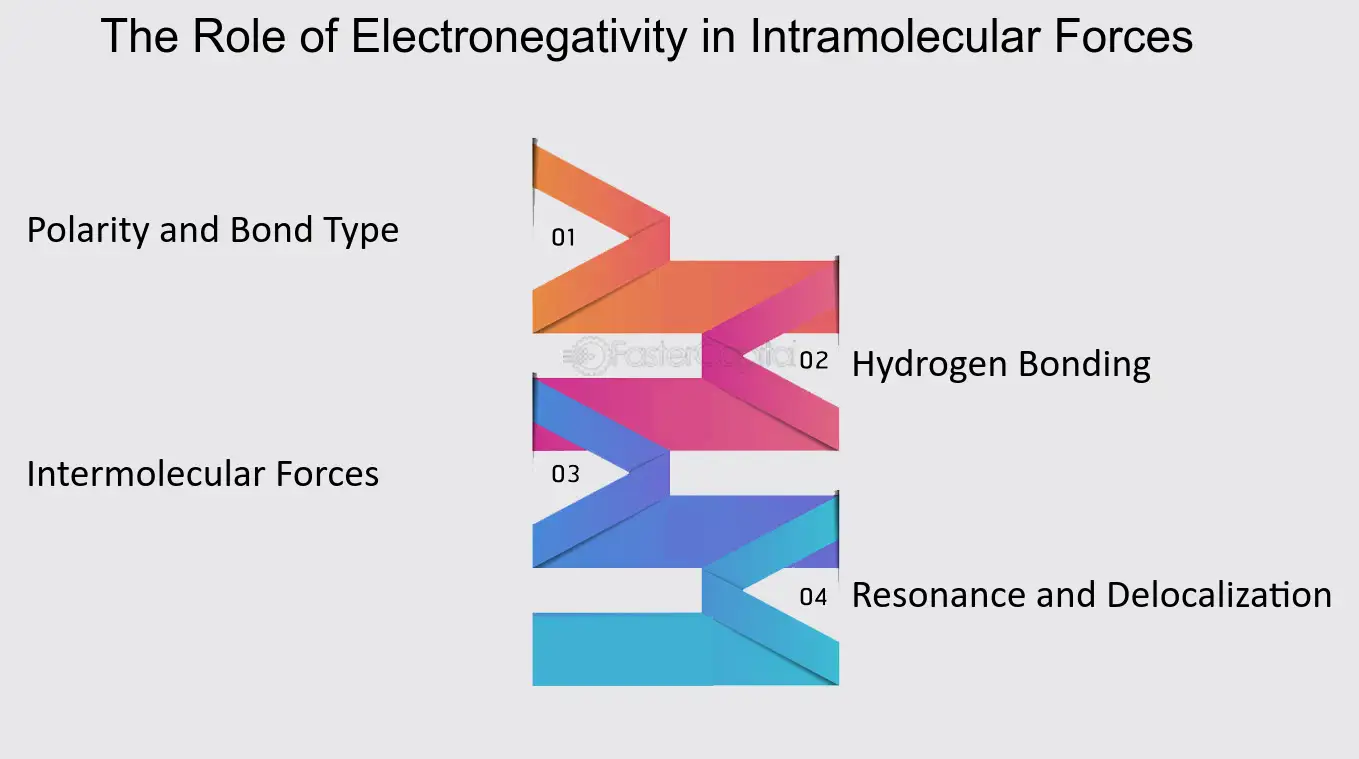 The Role of Electronegativity in Intramolecular Forces

Polarity and Bond Type

01

FasterCapital

02

Hydrogen Bonding

Intermolecular Forces

03

04

Resonance and Delocalization